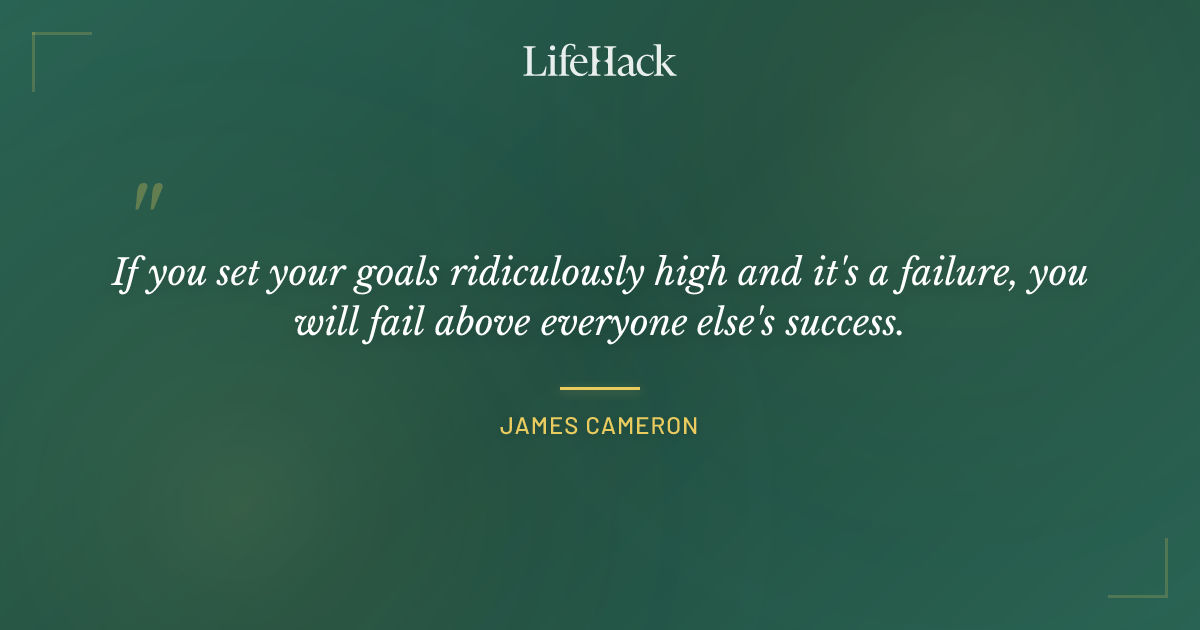 LifeHack

"

If you set your goals ridiculously high and it's a failure, you will fail above everyone else's success.

JAMES CAMERON